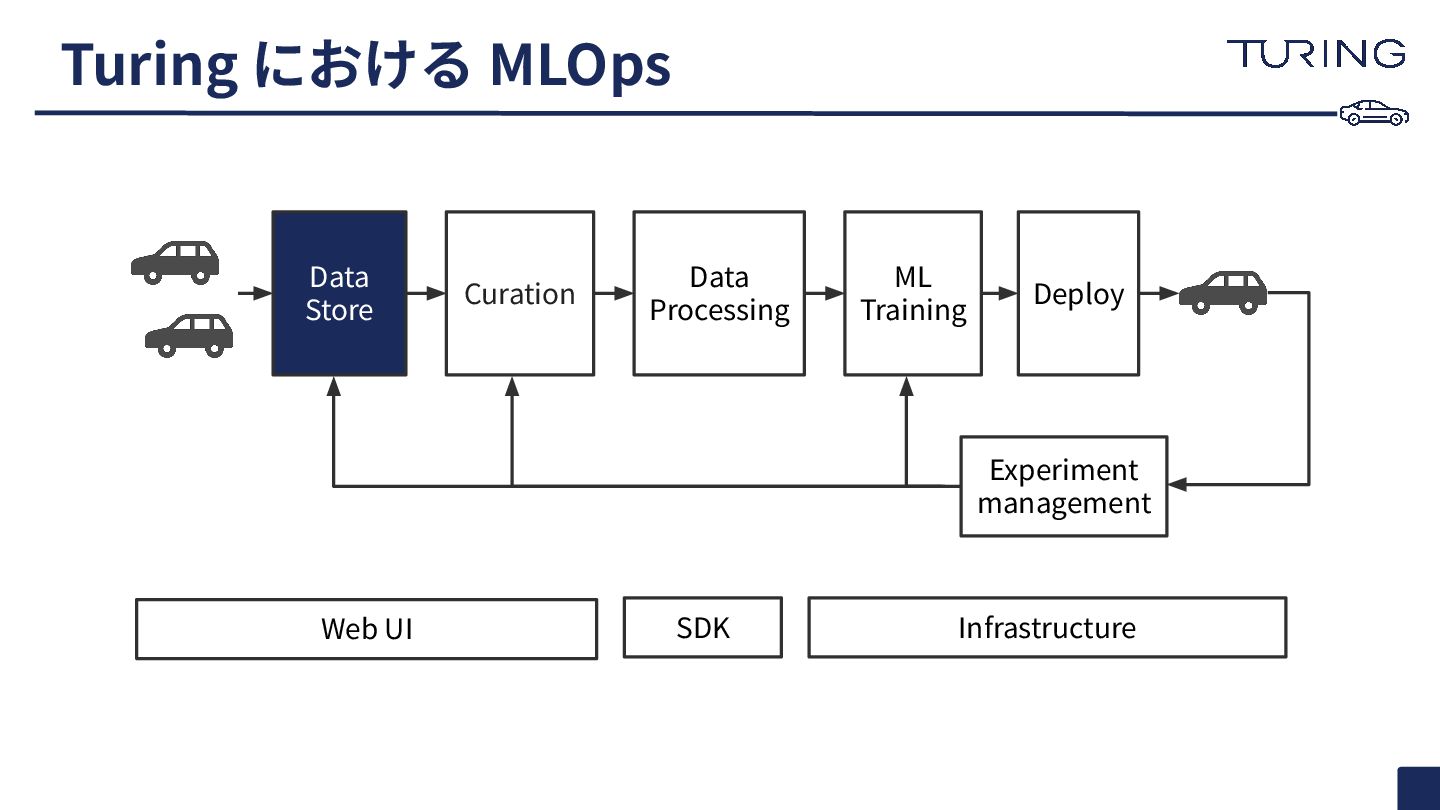 Turing における MLOps

TURING

Data Store

Curation

Data Processing

ML Training

Deploy

Experiment management

Web UI

SDK

Infrastructure